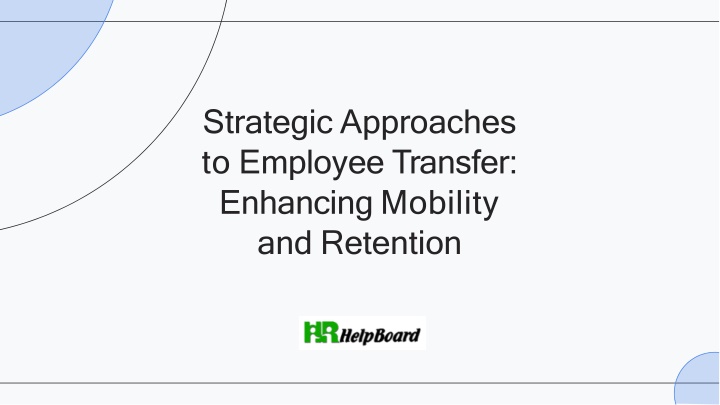 Strategic Approaches to Employee Transfer: Enhancing Mobility and Retention

HR HelpBoard